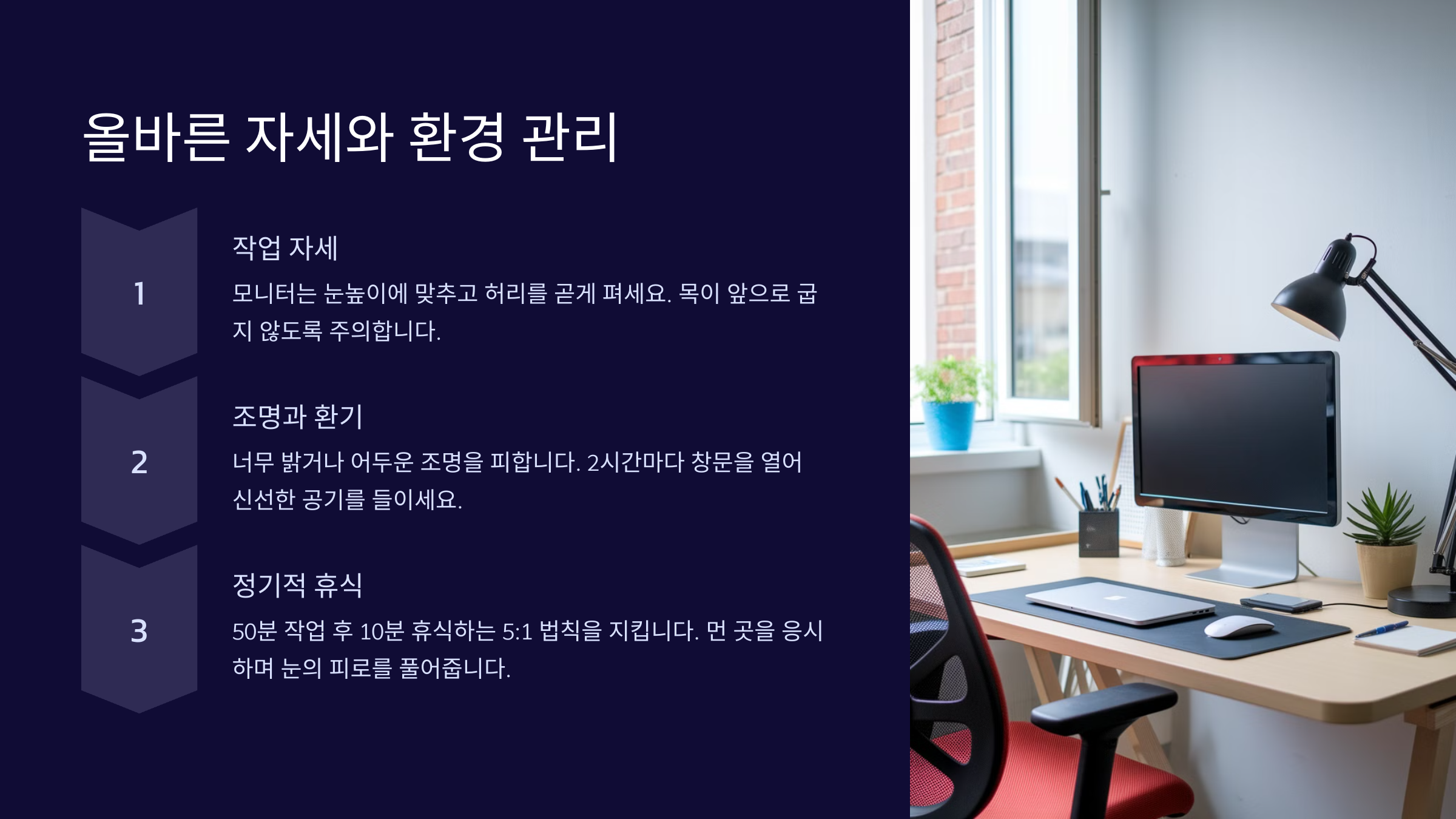 올바른 자세와 환경 관리

1

작업 자세

모니터는 눈높이에 맞추고 허리를 곧게 펴세요. 목이 앞으로 굽지 않도록 주의합니다.

2

조명과 환기

너무 밝거나 어두운 조명을 피합니다. 2시간마다 창문을 열어 신선한 공기를 들이세요.

3

정기적 휴식

50분 작업 후 10분 휴식하는 5:1 법칙을 지킵니다. 먼 곳을 응시하며 눈의 피로를 풀어줍니다.